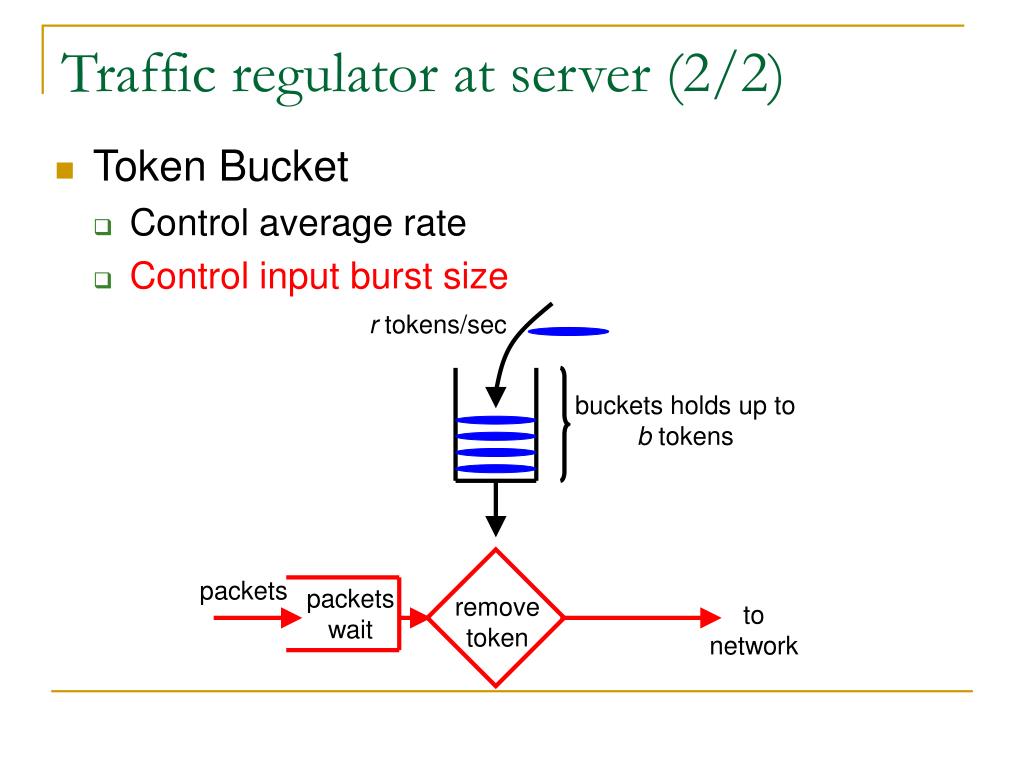 Traffic regulator at server (2/2)

Token Bucket

Control average rate

Control input burst size

r tokens/sec

buckets holds up to b tokens

packets

packets wait

remove token

to network